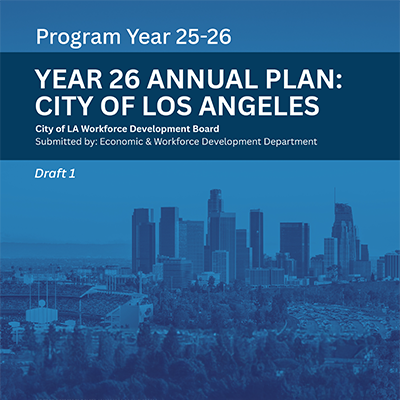 Program Year 25-26

YEAR 26 ANNUAL PLAN: CITY OF LOS ANGELES

City of LA Workforce Development Board
Submitted by: Economic & Workforce Development Department

Draft 1